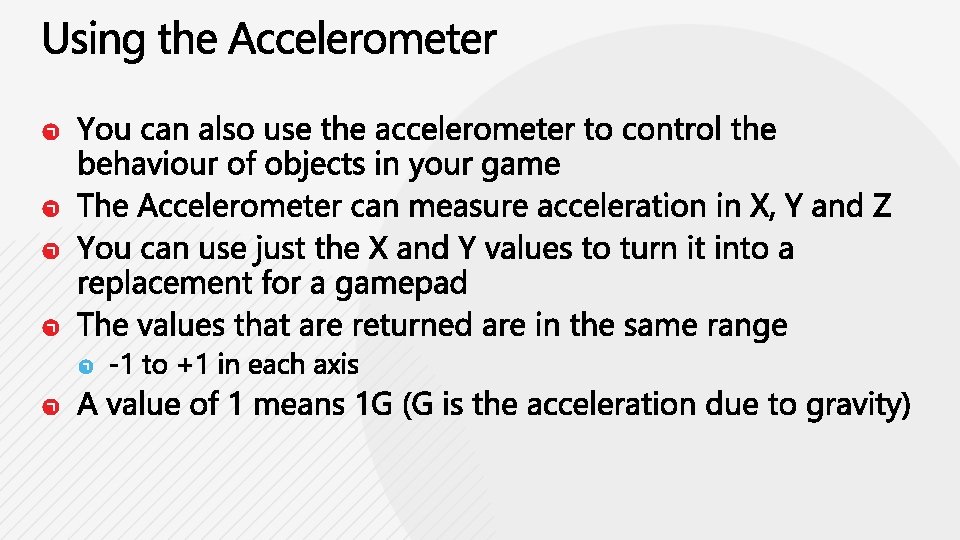 Using the Accelerometer

You can also use the accelerometer to control the behaviour of objects in your game

The Accelerometer can measure acceleration in X, Y and Z

You can use just the X and Y values to turn it into a replacement for a gamepad

The values that are returned are in the same range

-1 to +1 in each axis

A value of 1 means 1G (G is the acceleration due to gravity)